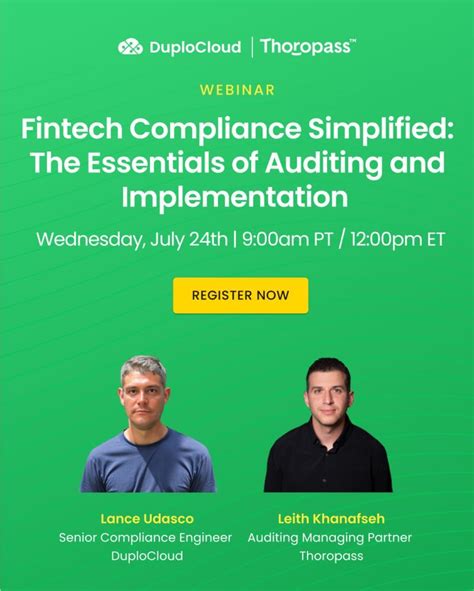 DuploCloud | Thoropass™

WEBINAR

Fintech Compliance Simplified: The Essentials of Auditing and Implementation

Wednesday, July 24th | 9:00am PT / 12:00pm ET

REGISTER NOW

Lance Udasco
Senior Compliance Engineer
DuploCloud

Leith Khanafseh
Auditing Managing Partner
Thoropass